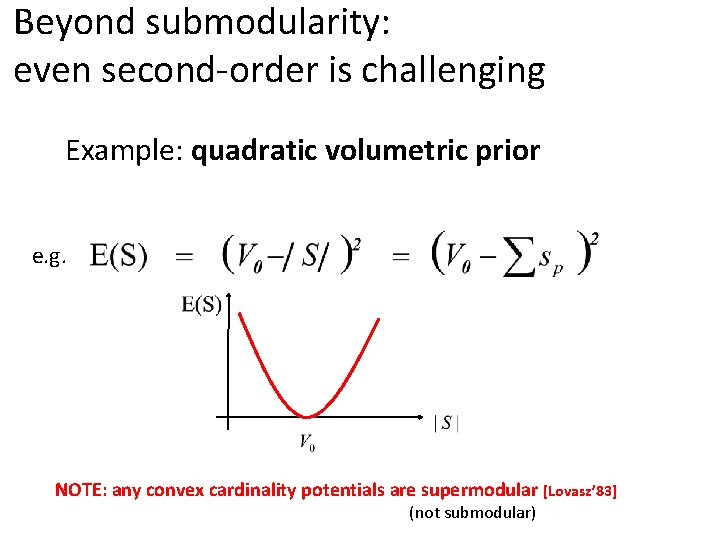 Beyond submodularity:
even second-order is challenging

Example: **quadratic volumetric prior**

e.g. $E(S) = (V_0 - |S|)^2 = (V_0 - \sum s_p)^2$

E(S)

$|S|$

$V_0$

NOTE: any convex cardinality potentials are supermodular [Lovasz'83]
(not submodular)